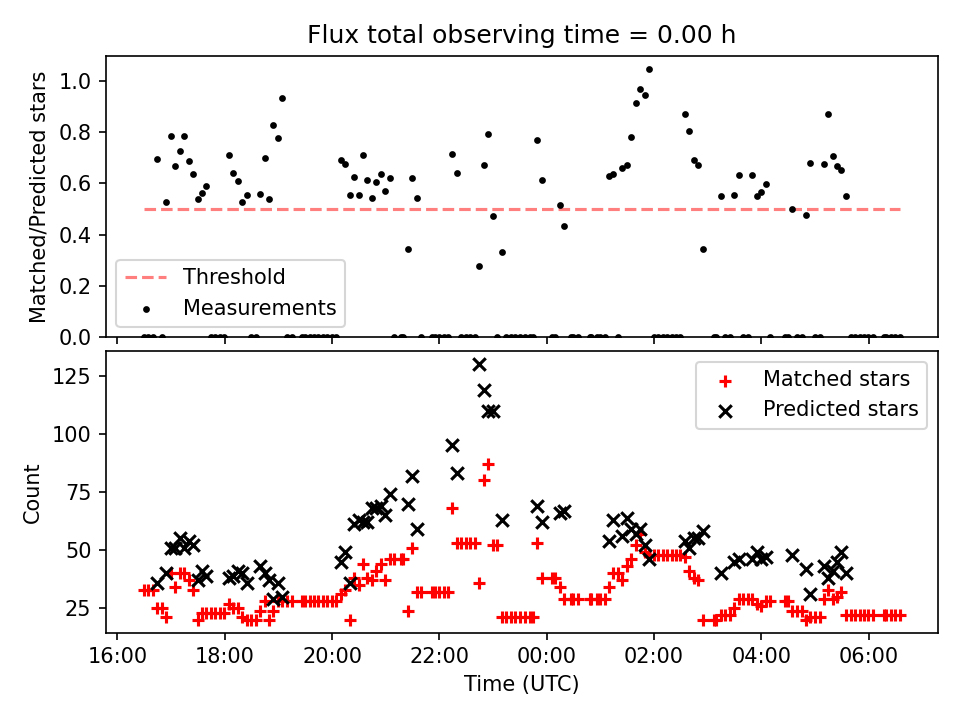 Flux total observing time = 0.00 h

Matched/Predicted stars

1.0
0.8
0.6
0.4
0.2
0.0

Threshold
Measurements

Count

125
100
75
50
25

Matched stars
Predicted stars

16:00
18:00
20:00
22:00
00:00
02:00
04:00
06:00

Time (UTC)